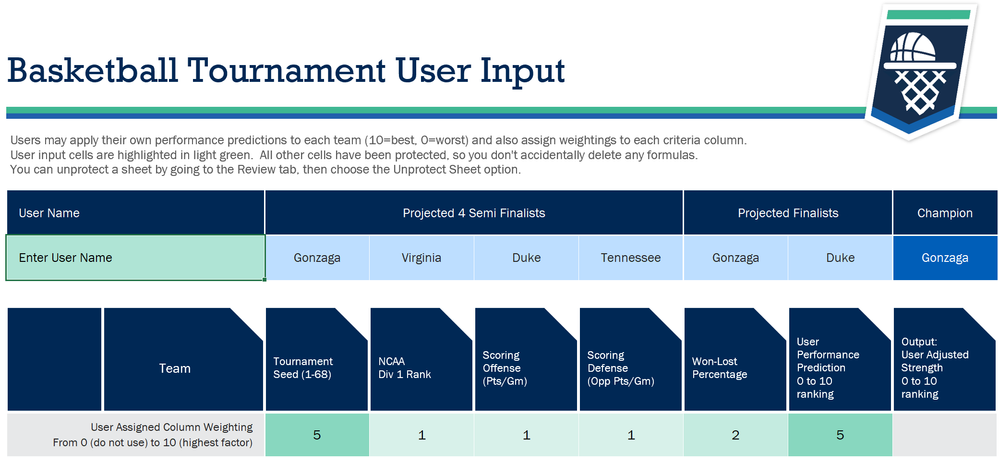 Basketball Tournament User Input

Users may apply their own performance predictions to each team (10=best, 0=worst) and also assign weightings to each criteria column.
User input cells are highlighted in light green. All other cells have been protected, so you don't accidentally delete any formulas.
You can unprotect a sheet by going to the Review tab, then choose the Unprotect Sheet option.

| User Name | Projected 4 Semi Finalists | | | | Projected Finalists | | Champion |
|---|---|---|---|---|---|---|---|
| Enter User Name | Gonzaga | Virginia | Duke | Tennessee | Gonzaga | Duke | Gonzaga |

| | Team | Tournament Seed (1-68) | NCAA Div 1 Rank | Scoring Offense (Pts/Gm) | Scoring Defense (Opp Pts/Gm) | Won-Lost Percentage | User Performance Prediction 0 to 10 ranking | Output: User Adjusted Strength 0 to 10 ranking |
|---|---|---|---|---|---|---|---|---|
| User Assigned Column Weighting From 0 (do not use) to 10 (highest factor) | | 5 | 1 | 1 | 1 | 2 | 5 | |